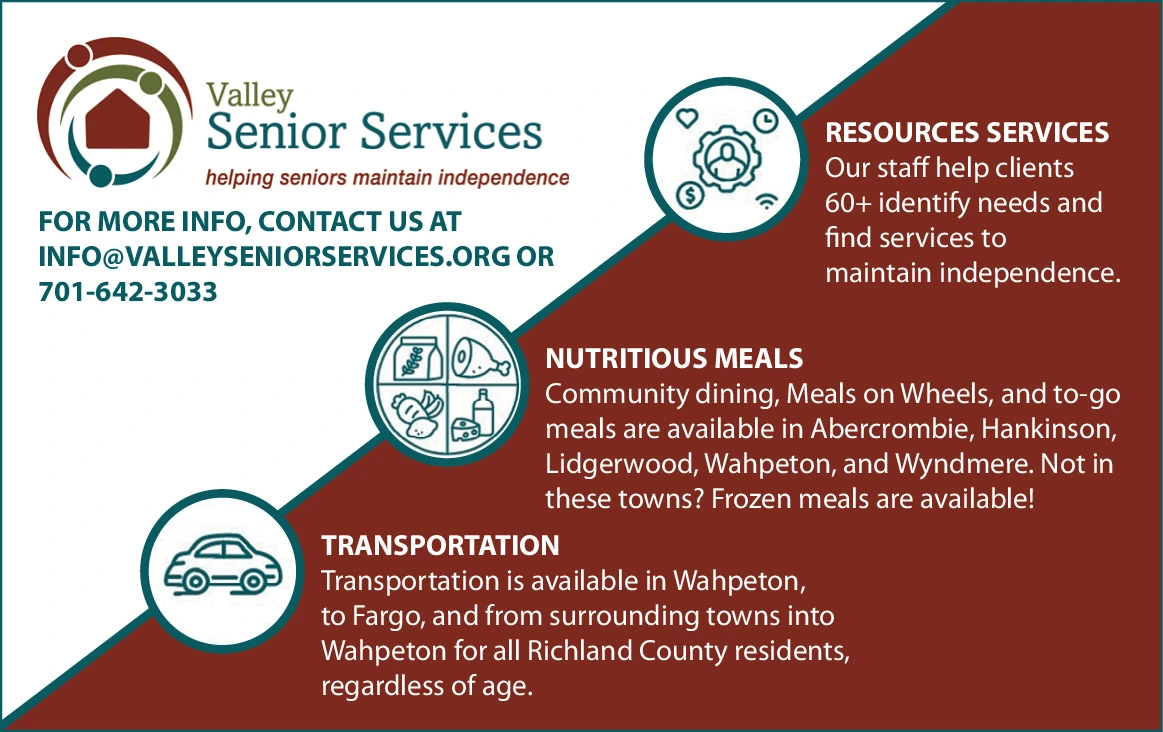 Valley
Senior Services
helping seniors maintain independence

FOR MORE INFO, CONTACT US AT INFO@VALLEYSENIORSERVICES.ORG OR 701-642-3033

RESOURCES SERVICES
Our staff help clients 60+ identify needs and find services to maintain independence.

NUTRITIOUS MEALS
Community dining, Meals on Wheels, and to-go meals are available in Abercrombie, Hankinson, Lidgerwood, Wahpeton, and Wyndmere. Not in these towns? Frozen meals are available!

TRANSPORTATION
Transportation is available in Wahpeton, to Fargo, and from surrounding towns into Wahpeton for all Richland County residents, regardless of age.